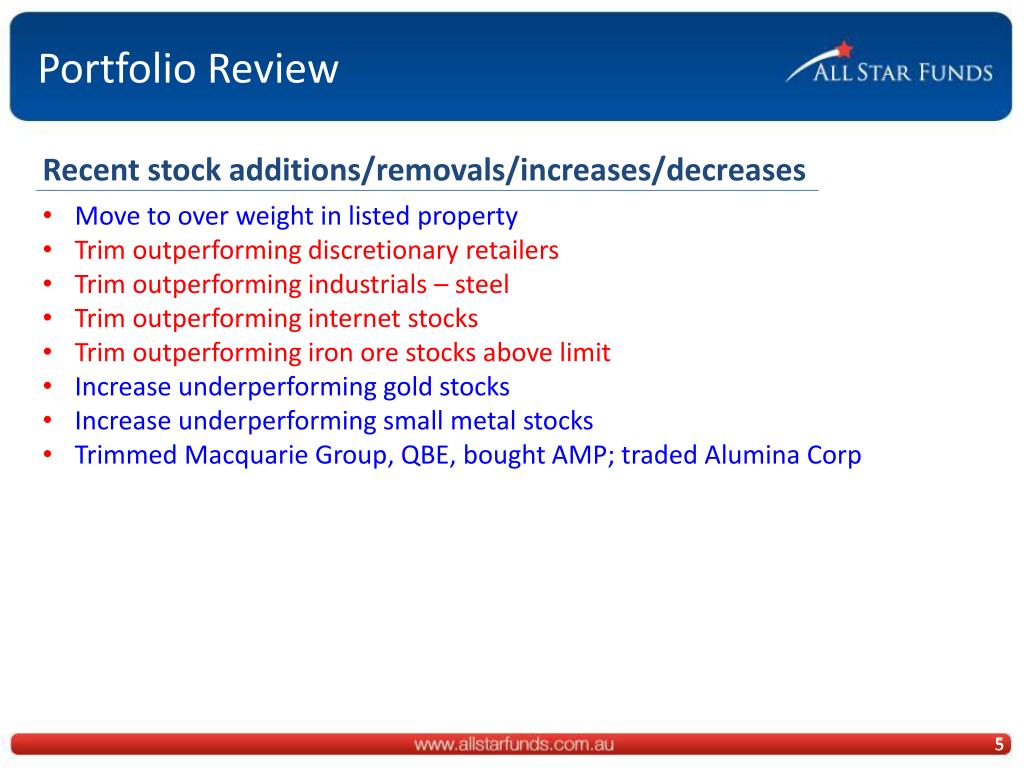 Portfolio Review

ALL STAR FUNDS

Recent stock additions/removals/increases/decreases

• Move to over weight in listed property
• Trim outperforming discretionary retailers
• Trim outperforming industrials – steel
• Trim outperforming internet stocks
• Trim outperforming iron ore stocks above limit
• Increase underperforming gold stocks
• Increase underperforming small metal stocks
• Trimmed Macquarie Group, QBE, bought AMP; traded Alumina Corp

www.allstarfunds.com.au

5